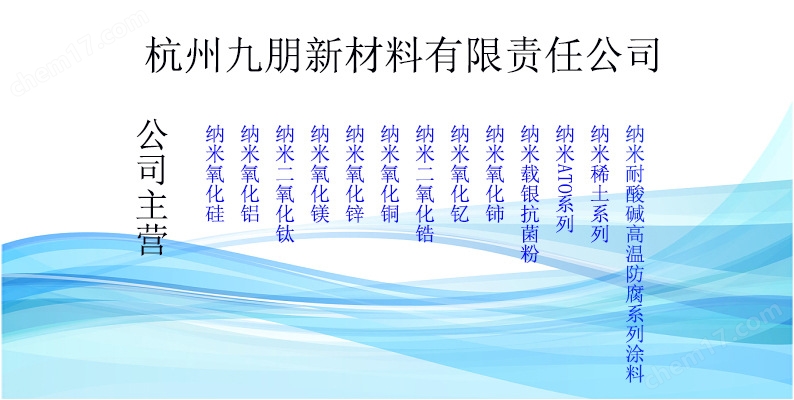 chem17.com

杭州九朋新材料有限责任公司

公司主营

纳米氧化硅

纳米氧化铝

纳米二氧化钛

纳米氧化镁

纳米氧化锌

纳米氧化铜

纳米二氧化锆

纳米氧化钇

纳米氧化铈

纳米载银抗菌粉

纳米ATO系列

纳米稀土系列

纳米耐酸碱高温防腐系列涂料

chem17.com